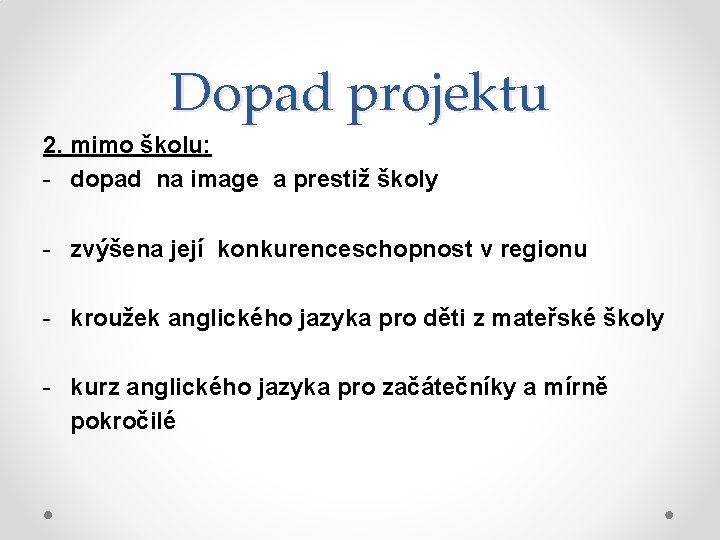 Dopad projektu

2. mimo školu:

- dopad na image a prestiž školy

- zvýšena její konkurenceschopnost v regionu

- kroužek anglického jazyka pro děti z mateřské školy

- kurz anglického jazyka pro začátečníky a mírně pokročilé